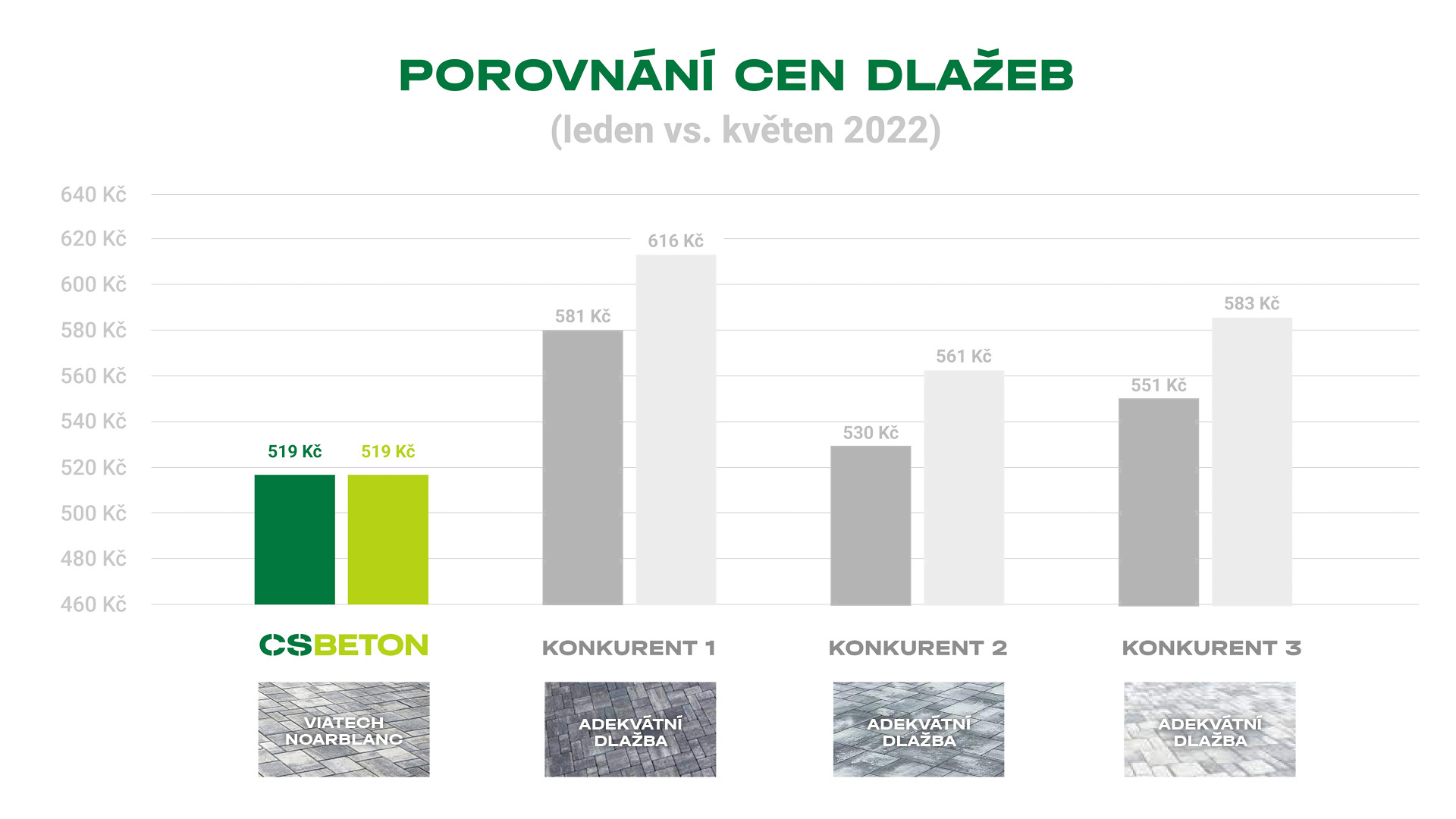 POROVNÁNÍ CEN DLAŽEB

(leden vs. květen 2022)

640 Kč
620 Kč
600 Kč
580 Kč
560 Kč
540 Kč
520 Kč
500 Kč
480 Kč
460 Kč

519 Kč 519 Kč
581 Kč 616 Kč
530 Kč 561 Kč
551 Kč 583 Kč

CSBETON
KONKURENT 1
KONKURENT 2
KONKURENT 3

VIATECH NOARBLANC
ADEKVÁTNÍ DLAŽBA
ADEKVÁTNÍ DLAŽBA
ADEKVÁTNÍ DLAŽBA